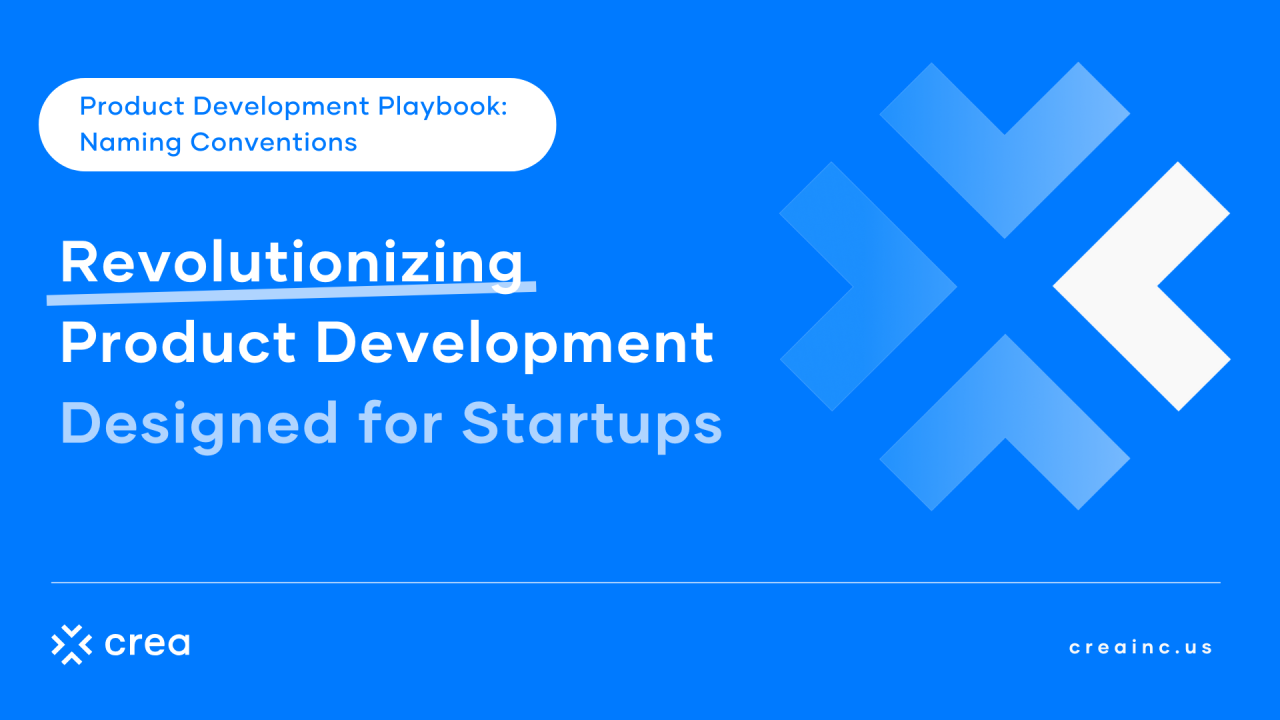 Product Development Playbook: Naming Conventions

Revolutionizing Product Development Designed for Startups

crea

creainc.us